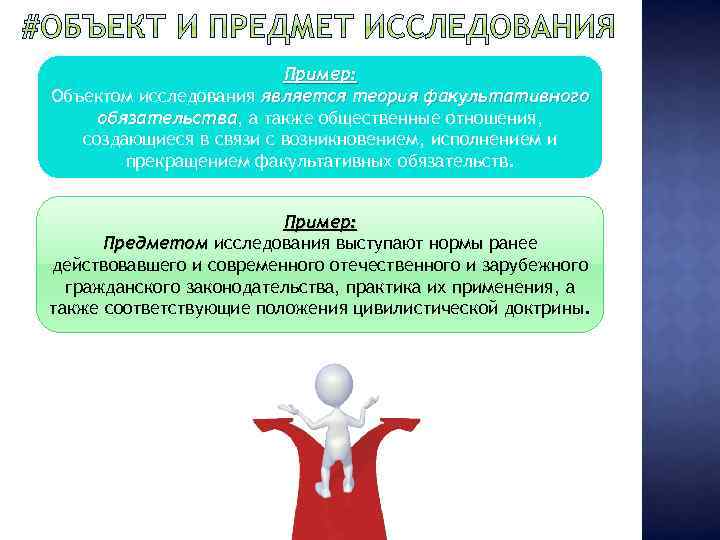 #ОБЪЕКТ И ПРЕДМЕТ ИССЛЕДОВАНИЯ

Пример:
Объектом исследования является теория факультативного обязательства, а также общественные отношения, создающиеся в связи с возникновением, исполнением и прекращением факультативных обязательств.

Пример:
Предметом исследования выступают нормы ранее действовавшего и современного отечественного и зарубежного гражданского законодательства, практика их применения, а также соответствующие положения цивилистической доктрины.